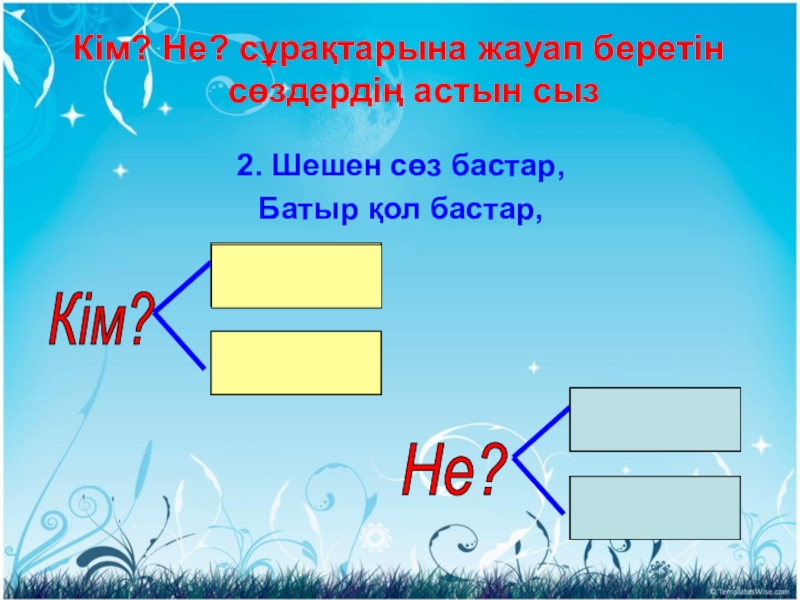 Кім? Не? сұрақтарына жауап беретін сөздердің астын сыз

2. Шешен сөз бастар,
Батыр қол бастар,

Кім?

Не?

© TemplatesWise.com